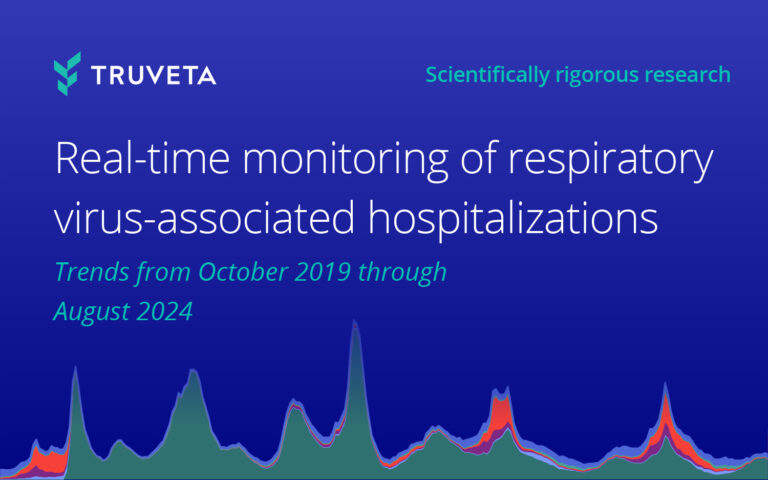 TRUVETA

Scientifically rigorous research

Real-time monitoring of respiratory virus-associated hospitalizations

Trends from October 2019 through August 2024